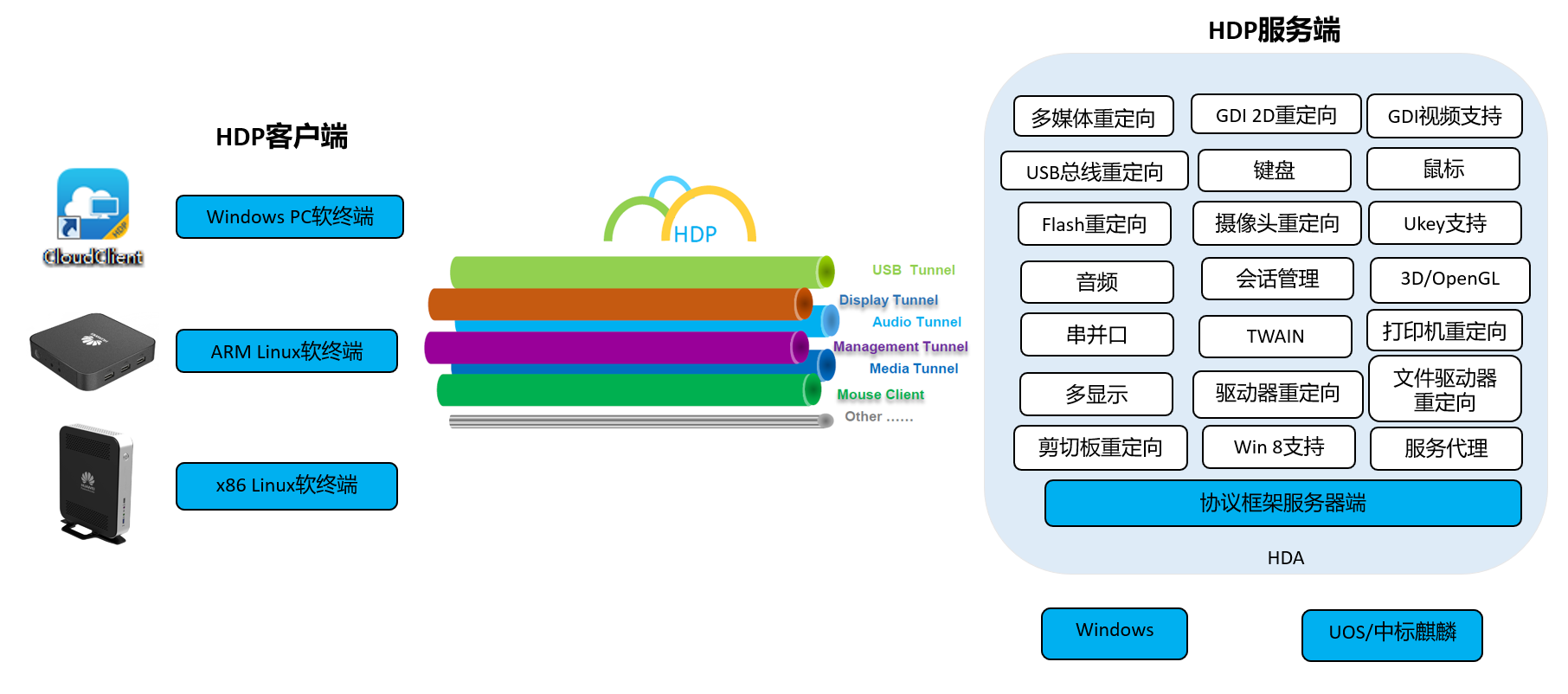 HDP客户端

CloudClient

Windows PC软终端

ARM Linux软终端

x86 Linux软终端

HDP

USB Tunnel
Display Tunnel
Audio Tunnel
Management Tunnel
Media Tunnel
Mouse Client
Other ……

HDP服务端

多媒体重定向
GDI 2D重定向
GDI视频支持
USB总线重定向
键盘
鼠标
Flash重定向
摄像头重定向
Ukey支持
音频
会话管理
3D/OpenGL
串并口
TWAIN
打印机重定向
多显示
驱动器重定向
文件驱动器重定向
剪切板重定向
Win 8支持
服务代理
协议框架服务器端
HDA

Windows
UOS/中标麒麟